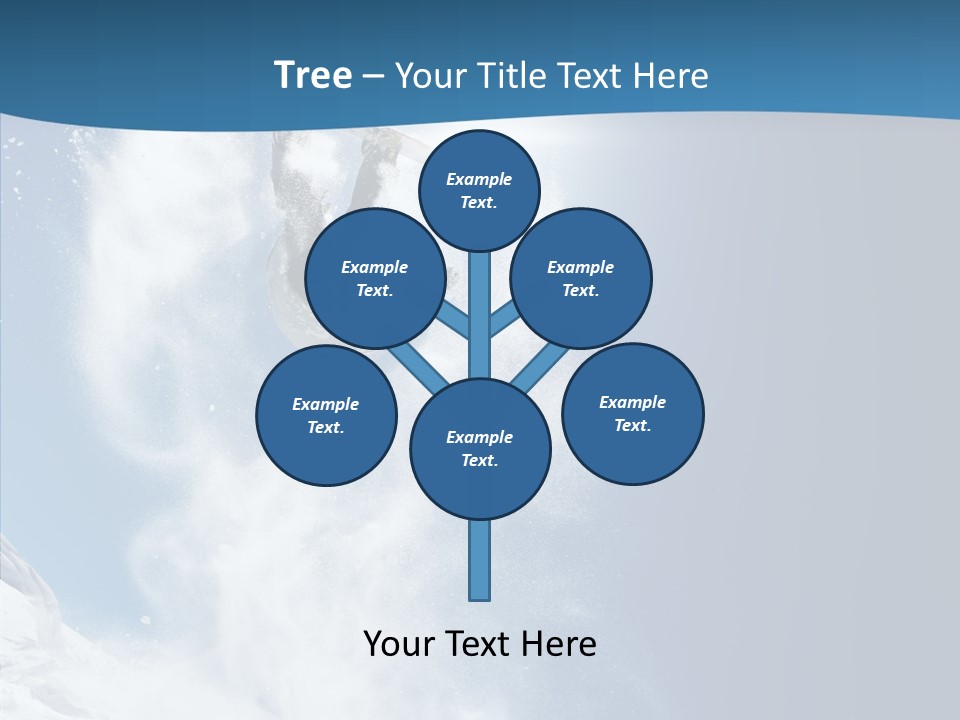 Tree – Your Title Text Here

Example Text.

Example Text.

Example Text.

Example Text.

Example Text.

Example Text.

Your Text Here